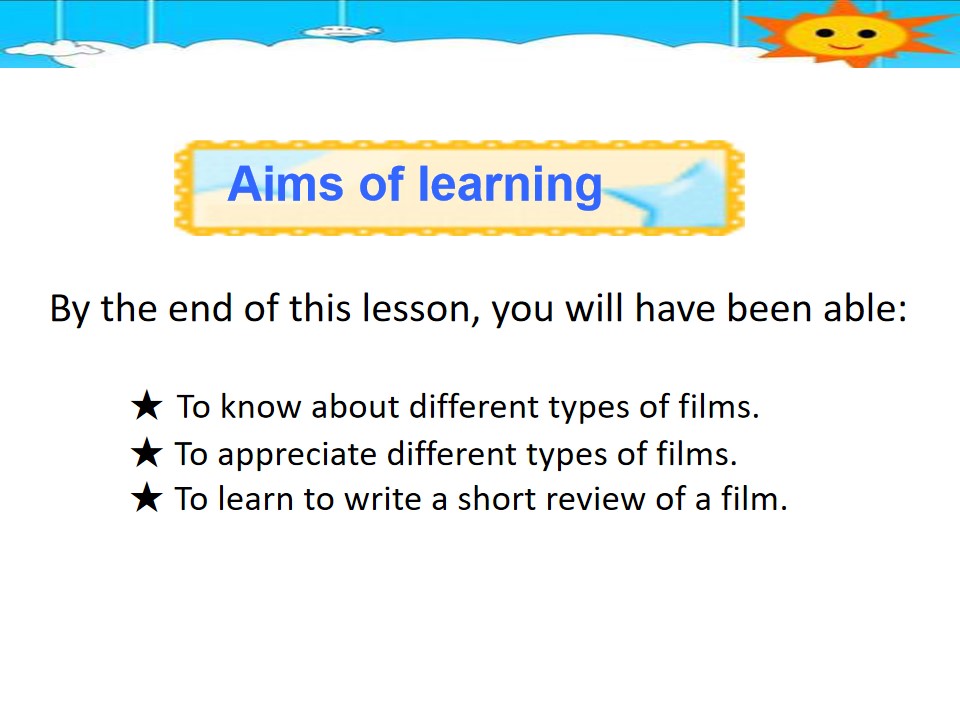 Aims of learning

By the end of this lesson, you will have been able:

★ To know about different types of films.
★ To appreciate different types of films.
★ To learn to write a short review of a film.